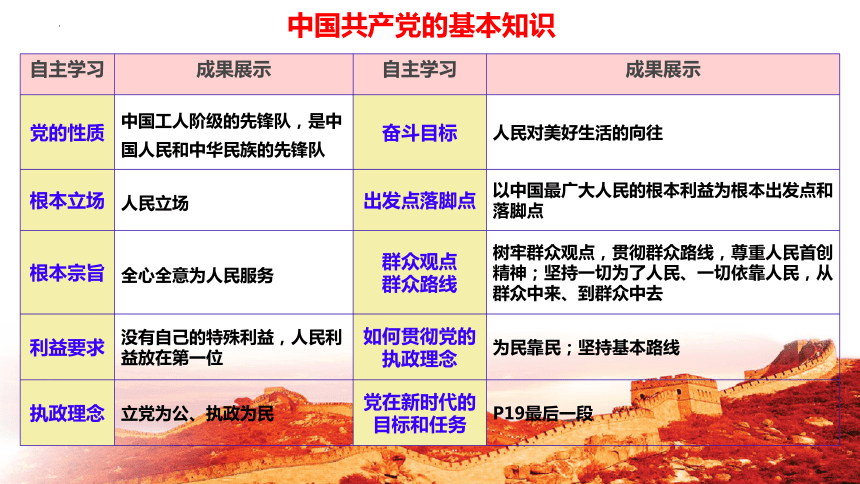 中国共产党的基本知识

| 自主学习 | 成果展示 | 自主学习 | 成果展示 |
|---|---|---|---|
| 党的性质 | 中国工人阶级的先锋队，是中国人民和中华民族的先锋队 | 奋斗目标 | 人民对美好生活的向往 |
| 根本立场 | 人民立场 | 出发点落脚点 | 以中国最广大人民的根本利益为根本出发点和落脚点 |
| 根本宗旨 | 全心全意为人民服务 | 群众观点 群众路线 | 树牢群众观点，贯彻群众路线，尊重人民首创精神；坚持一切为了人民、一切依靠人民，从群众中来、到群众中去 |
| 利益要求 | 没有自己的特殊利益，人民利益放在第一位 | 如何贯彻党的执政理念 | 为民靠民；坚持基本路线 |
| 执政理念 | 立党为公、执政为民 | 党在新时代的目标和任务 | P19最后一段 |